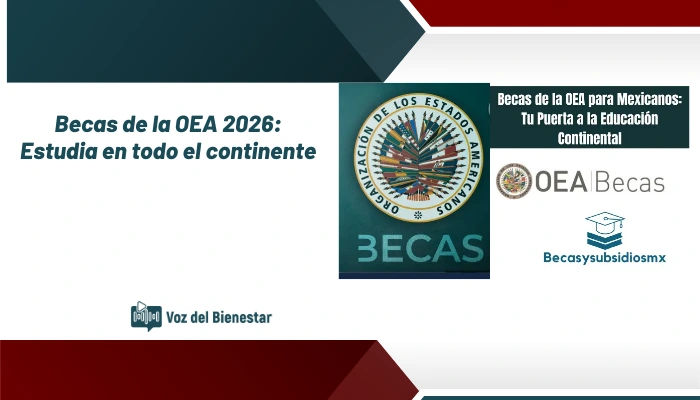 Becas de la OEA 2026:
Estudia en todo el continente

ORGANIZACIÓN DE LOS ESTADOS AMERICANOS

BECAS

Becas de la OEA para Mexicanos: Tu Puerta a la Educación Continental

OEA | Becas

Becasysubsidiosmx

Voz del Bienestar